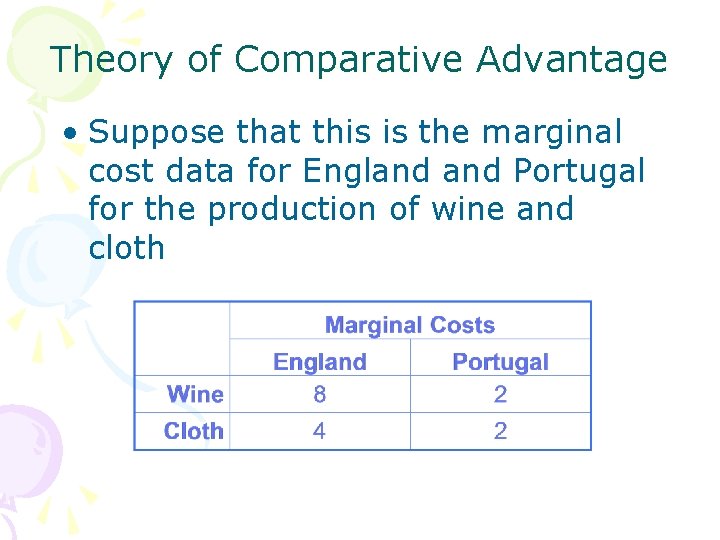 Theory of Comparative Advantage

• Suppose that this is the marginal cost data for England and Portugal for the production of wine and cloth

| | Marginal Costs | |
|---|---|---|
| | England | Portugal |
| Wine | 8 | 2 |
| Cloth | 4 | 2 |